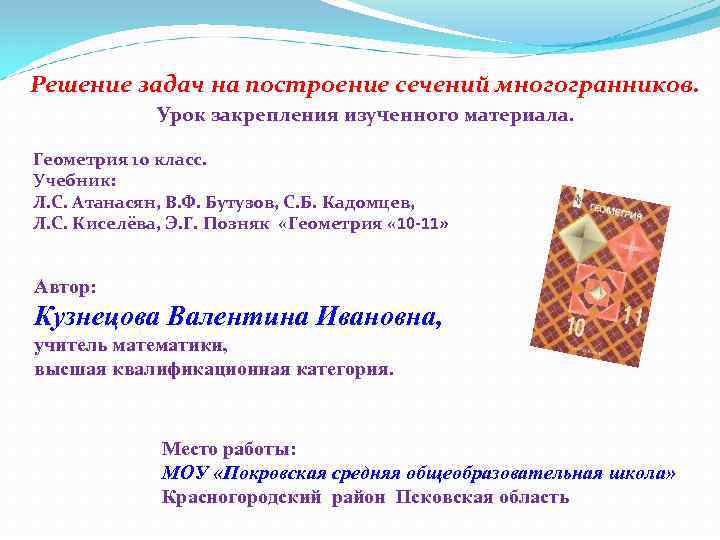 Решение задач на построение сечений многогранников.
Урок закрепления изученного материала.

Геометрия 10 класс.
Учебник:
Л.С. Атанасян, В.Ф. Бутузов, С.Б. Кадомцев,
Л.С. Киселёва, Э.Г. Позняк «Геометрия «10-11»

ГЕОМЕТРИЯ
10 11

Автор:
Кузнецова Валентина Ивановна,
учитель математики,
высшая квалификационная категория.

Место работы:
МОУ «Покровская средняя общеобразовательная школа»
Красногородский район Псковская область